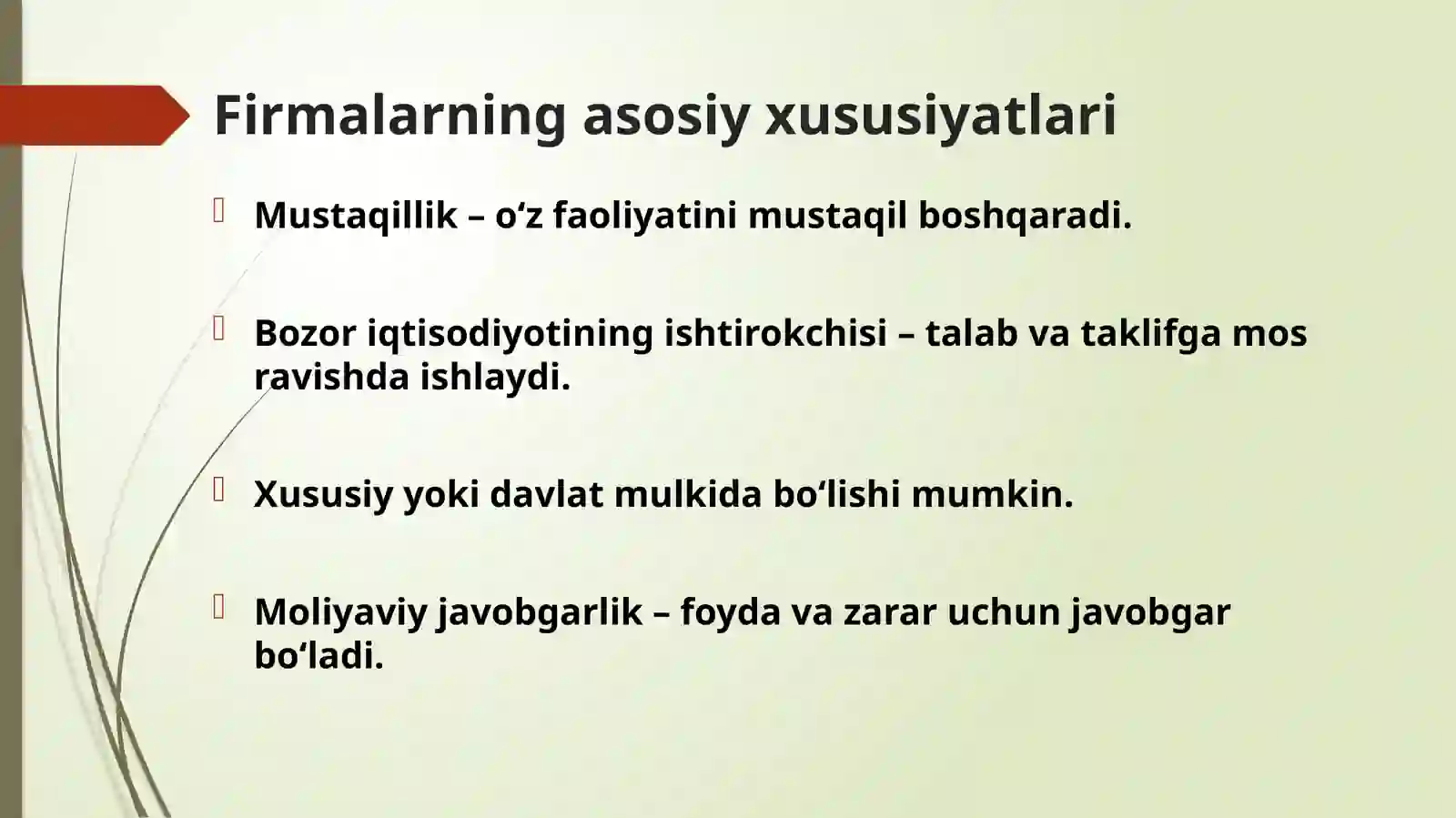 Firmalarning asosiy xususiyatlari

Mustaqillik – o‘z faoliyatini mustaqil boshqaradi.

Bozor iqtisodiyotining ishtirokchisi – talab va taklifga mos ravishda ishlaydi.

Xususiy yoki davlat mulkida bo‘lishi mumkin.

Moliyaviy javobgarlik – foyda va zarar uchun javobgar bo‘ladi.